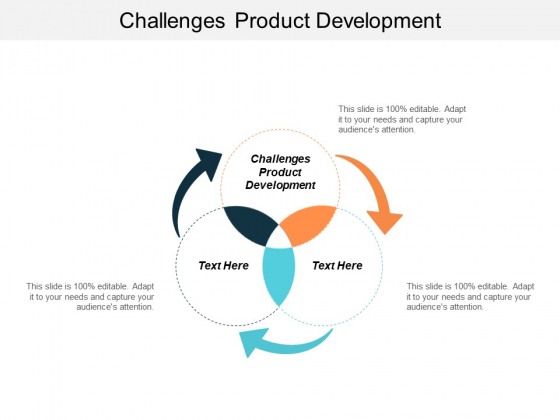 Challenges Product Development

This slide is 100% editable. Adapt it to your needs and capture your audience's attention.

Challenges Product Development

Text Here

Text Here

This slide is 100% editable. Adapt it to your needs and capture your audience's attention.

This slide is 100% editable. Adapt it to your needs and capture your audience's attention.